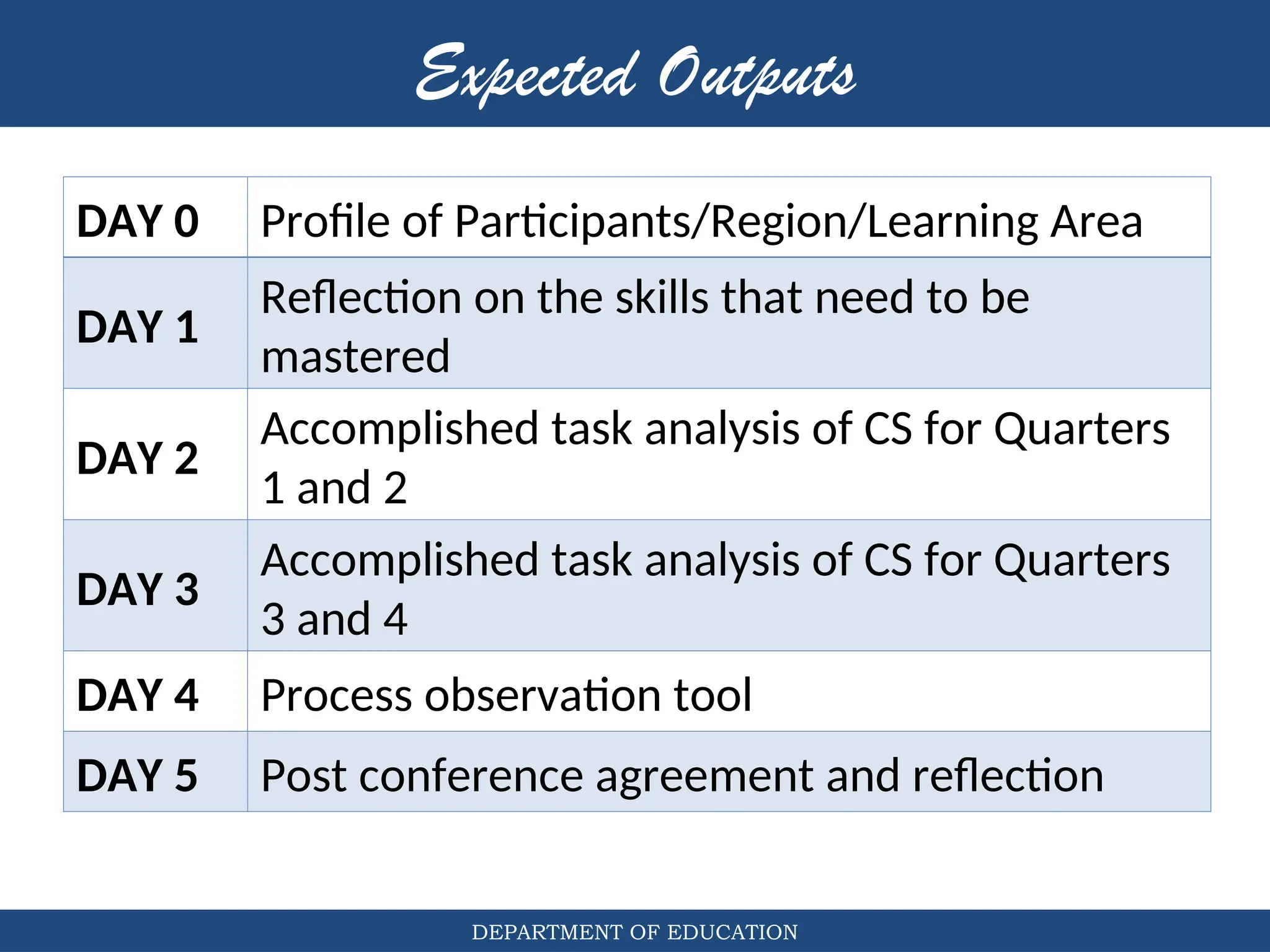 Expected Outputs

| DAY 0 | Profile of Participants/Region/Learning Area |
|---|---|
| DAY 1 | Reflection on the skills that need to be mastered |
| DAY 2 | Accomplished task analysis of CS for Quarters 1 and 2 |
| DAY 3 | Accomplished task analysis of CS for Quarters 3 and 4 |
| DAY 4 | Process observation tool |
| DAY 5 | Post conference agreement and reflection |

DEPARTMENT OF EDUCATION